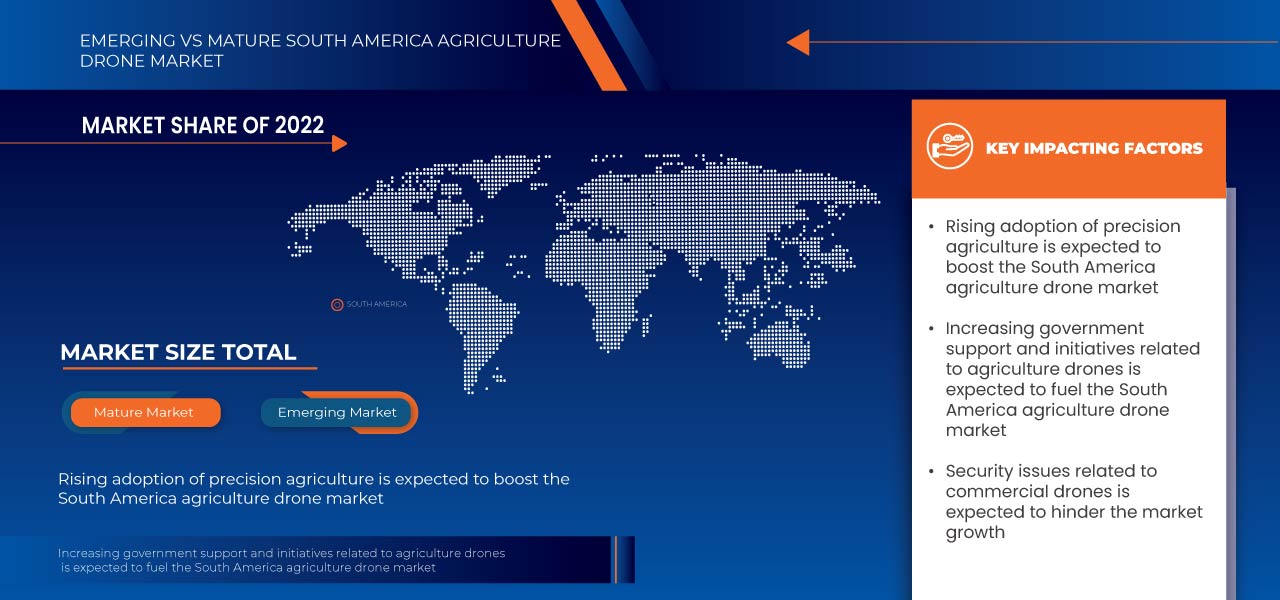 EMERGING VS MATURE SOUTH AMERICA AGRICULTURE DRONE MARKET

MARKET SHARE OF 2022

SOUTH AMERICA

MARKET SIZE TOTAL

Mature Market

Emerging Market

Rising adoption of precision agriculture is expected to boost the South America agriculture drone market

Increasing government support and initiatives related to agriculture drones is expected to fuel the South America agriculture drone market

KEY IMPACTING FACTORS

• Rising adoption of precision agriculture is expected to boost the South America agriculture drone market

• Increasing government support and initiatives related to agriculture drones is expected to fuel the South America agriculture drone market

• Security issues related to commercial drones is expected to hinder the market growth